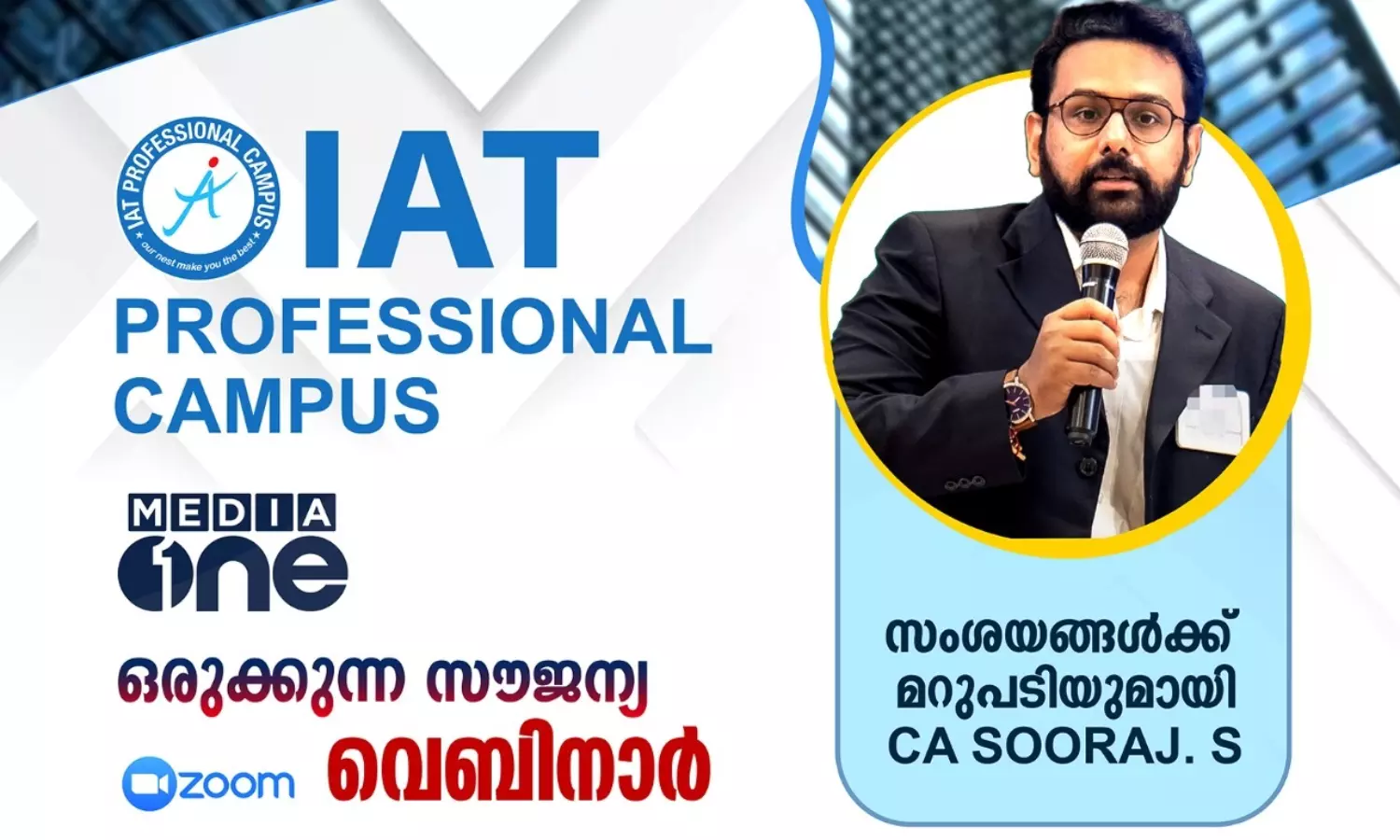 IAT PROFESSIONAL CAMPUS
our nest make you the best

IAT
PROFESSIONAL
CAMPUS

MEDIA
one

ഒരുക്കുന്ന സൗജന്യ

zoom വെബിനാർ

സംശയങ്ങൾക്ക്
മറുപടിയുമായി
CA SOORAJ. S